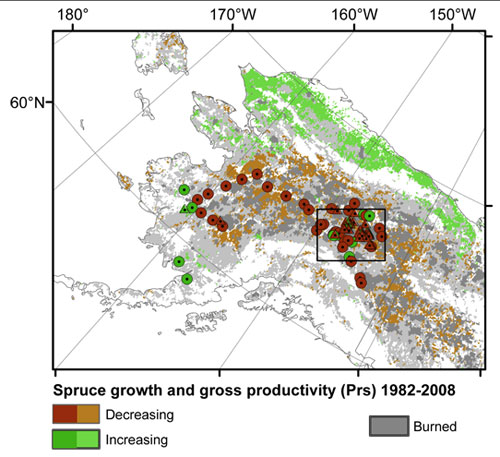 180°
170°W
160°W
150°W
60°N

Spruce growth and gross productivity (Prs) 1982-2008

Decreasing

Increasing

Burned